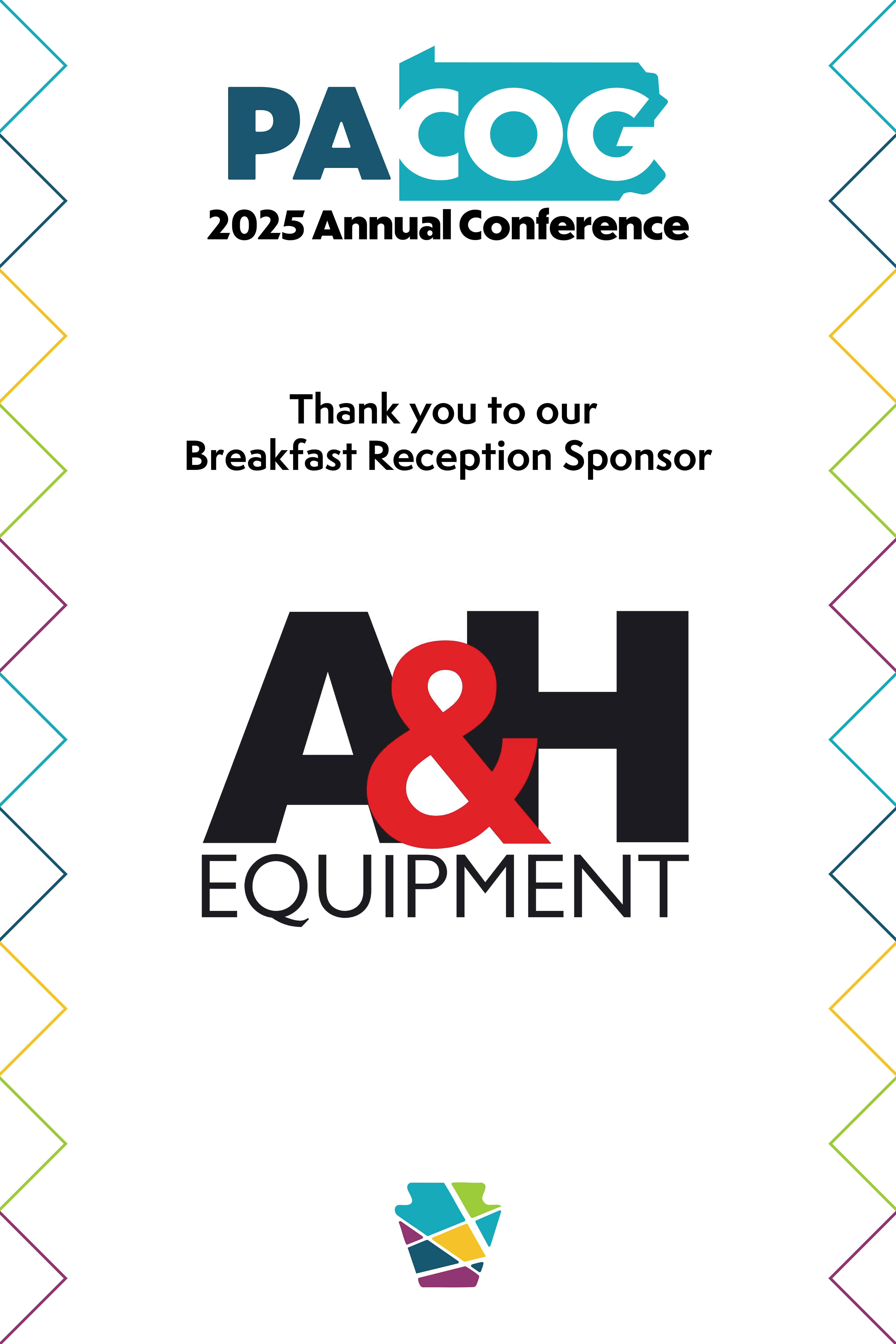 PACOG
2025 Annual Conference

Thank you to our
Breakfast Reception Sponsor

A&H
EQUIPMENT